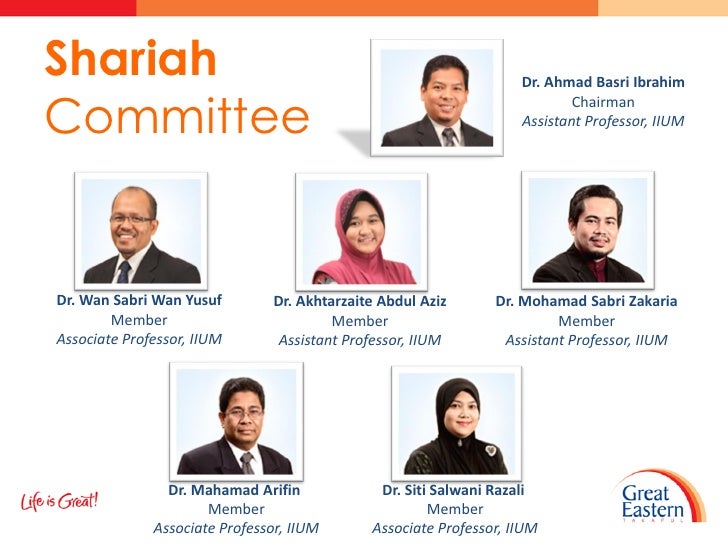 Shariah Committee

Dr. Ahmad Basri Ibrahim
Chairman
Assistant Professor, IIUM

Dr. Wan Sabri Wan Yusuf
Member
Associate Professor, IIUM

Dr. Akhtarzaite Abdul Aziz
Member
Assistant Professor, IIUM

Dr. Mohamad Sabri Zakaria
Member
Assistant Professor, IIUM

Dr. Mahamad Arifin
Member
Associate Professor, IIUM

Dr. Siti Salwani Razali
Member
Associate Professor, IIUM

Life is Great!

Great Eastern
TAKAFUL